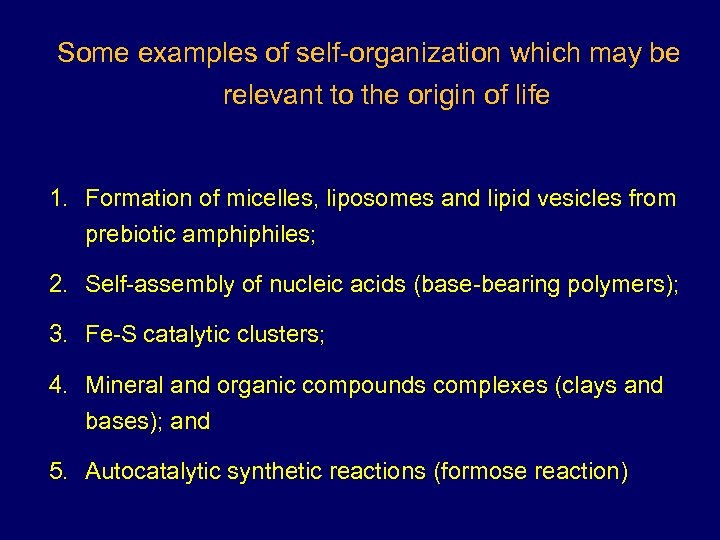 Some examples of self-organization which may be relevant to the origin of life

1. Formation of micelles, liposomes and lipid vesicles from prebiotic amphiphiles;

2. Self-assembly of nucleic acids (base-bearing polymers);

3. Fe-S catalytic clusters;

4. Mineral and organic compounds complexes (clays and bases); and

5. Autocatalytic synthetic reactions (formose reaction)